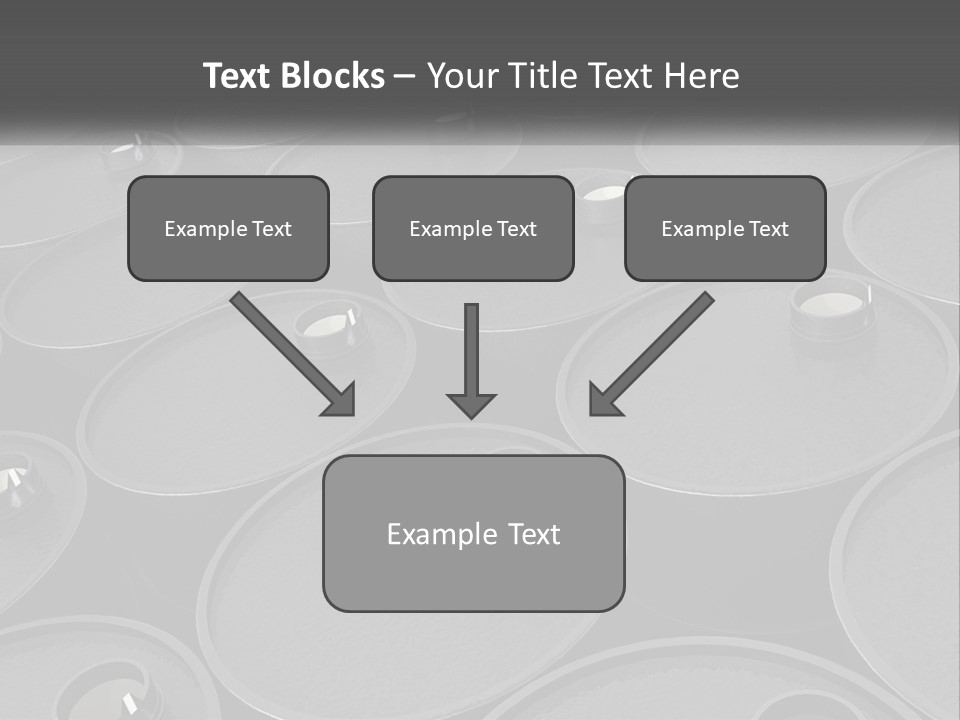 Text Blocks – Your Title Text Here

Example Text

Example Text

Example Text

Example Text